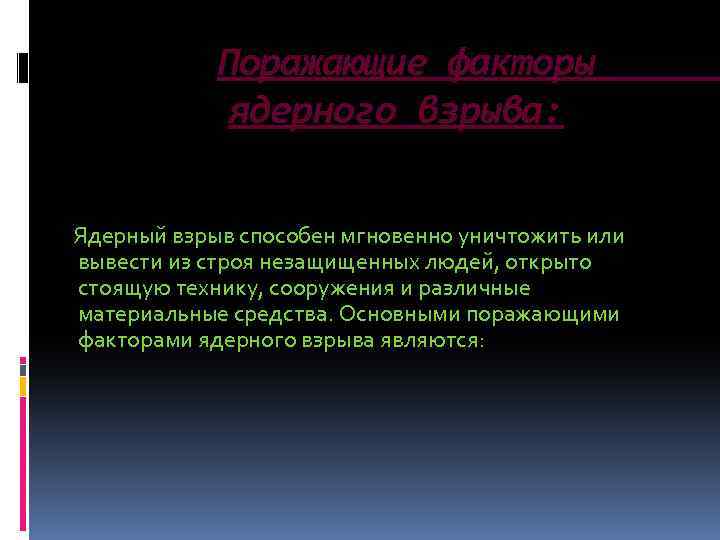 Поражающие факторы ядерного взрыва:

Ядерный взрыв способен мгновенно уничтожить или вывести из строя незащищенных людей, открыто стоящую технику, сооружения и различные материальные средства. Основными поражающими факторами ядерного взрыва являются: